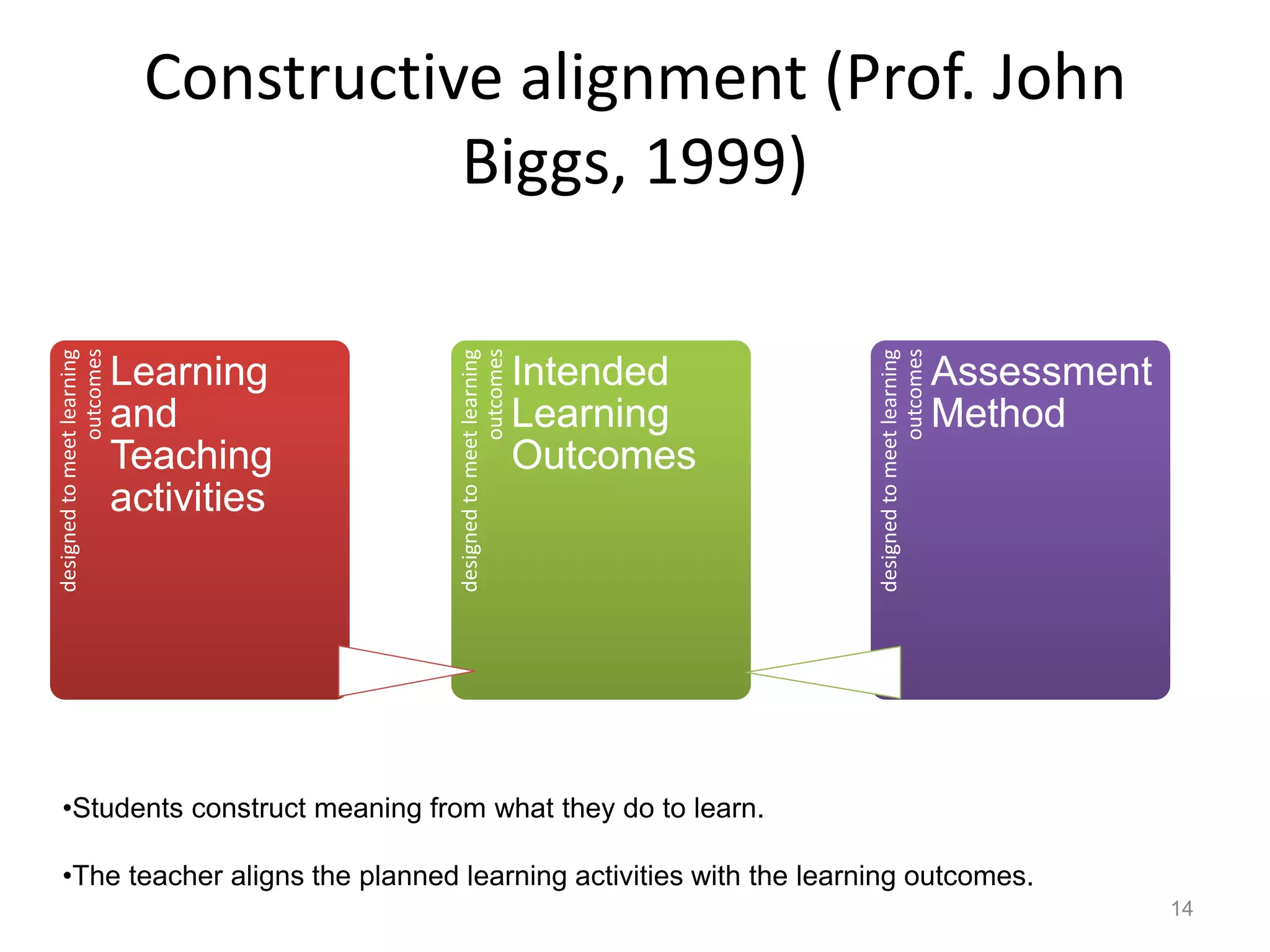 Constructive alignment (Prof. John Biggs, 1999)

designed to meet learning outcomes

Learning and Teaching activities

designed to meet learning outcomes

Intended Learning Outcomes

designed to meet learning outcomes

Assessment Method

•Students construct meaning from what they do to learn.

•The teacher aligns the planned learning activities with the learning outcomes.

14